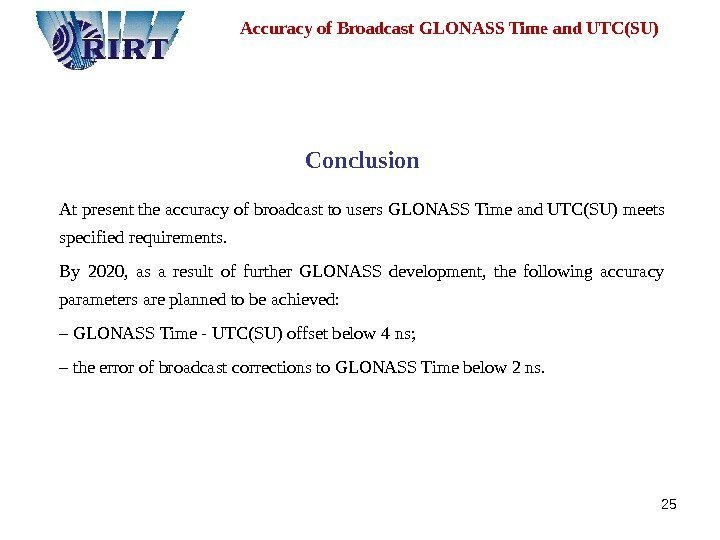 RIRT

Accuracy of Broadcast GLONASS Time and UTC(SU)

Conclusion

At present the accuracy of broadcast to users GLONASS Time and UTC(SU) meets specified requirements.

By 2020, as a result of further GLONASS development, the following accuracy parameters are planned to be achieved:

– GLONASS Time - UTC(SU) offset below 4 ns;

– the error of broadcast corrections to GLONASS Time below 2 ns.

25